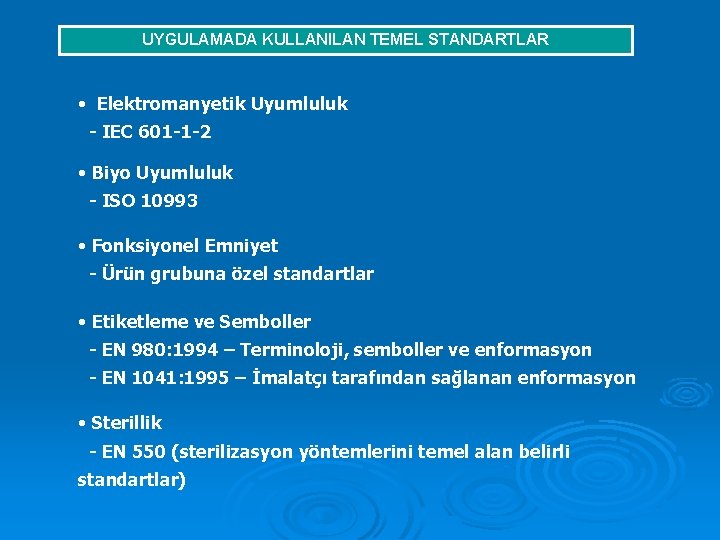 UYGULAMADA KULLANILAN TEMEL STANDARTLAR

• Elektromanyetik Uyumluluk
- IEC 601-1-2

• Biyo Uyumluluk
- ISO 10993

• Fonksiyonel Emniyet
- Ürün grubuna özel standartlar

• Etiketleme ve Semboller
- EN 980:1994 – Terminoloji, semboller ve enformasyon
- EN 1041:1995 – İmalatçı tarafından sağlanan enformasyon

• Sterillik
- EN 550 (sterilizasyon yöntemlerini temel alan belirli standartlar)